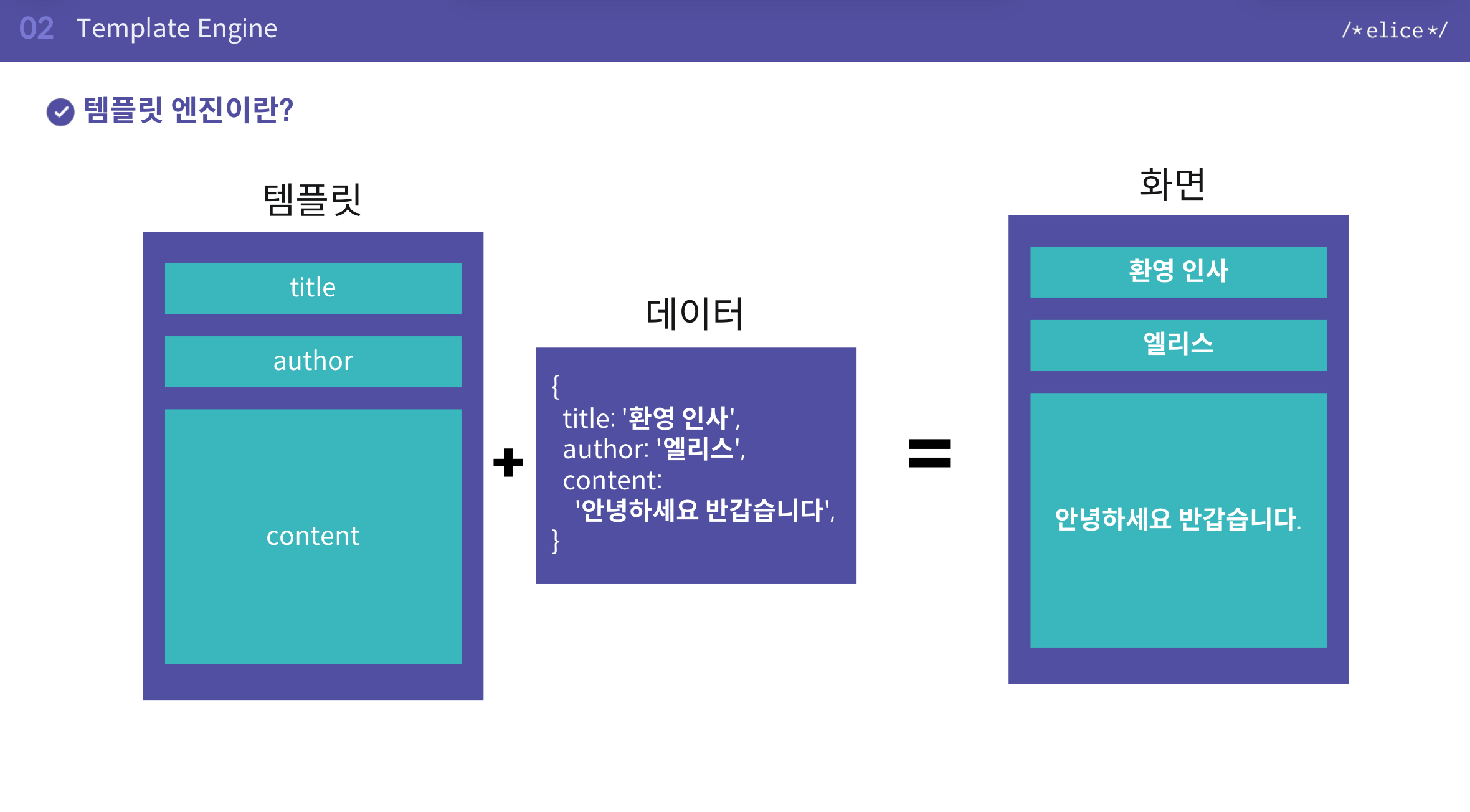 02 Template Engine

/*elice*/

템플릿 엔진이란?

템플릿

title

author

content

+

데이터

{
title: '환영 인사',
author: '엘리스',
content:
'안녕하세요 반갑습니다',
}

=

화면

환영 인사

엘리스

안녕하세요 반갑습니다.